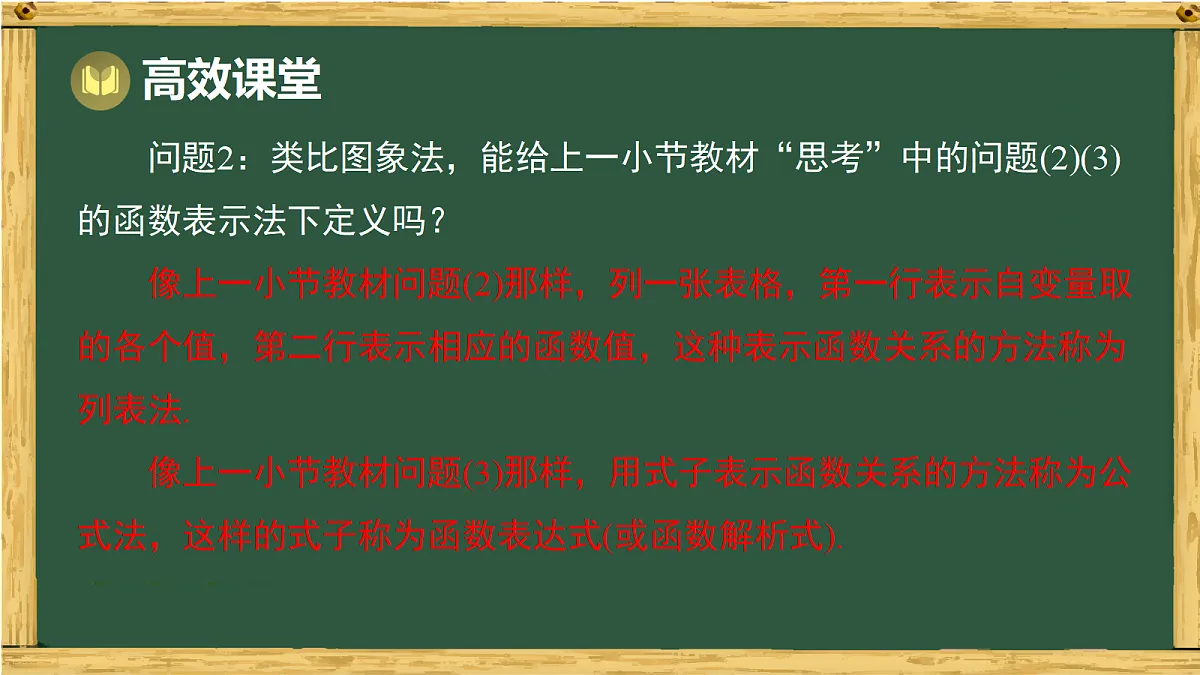 高效课堂

问题2：类比图象法，能给上一小节教材“思考”中的问题(2)(3)的函数表示法下定义吗？

像上一小节教材问题(2)那样，列一张表格，第一行表示自变量取的各个值，第二行表示相应的函数值，这种表示函数关系的方法称为列表法.

像上一小节教材问题(3)那样，用式子表示函数关系的方法称为公式法，这样的式子称为函数表达式(或函数解析式).